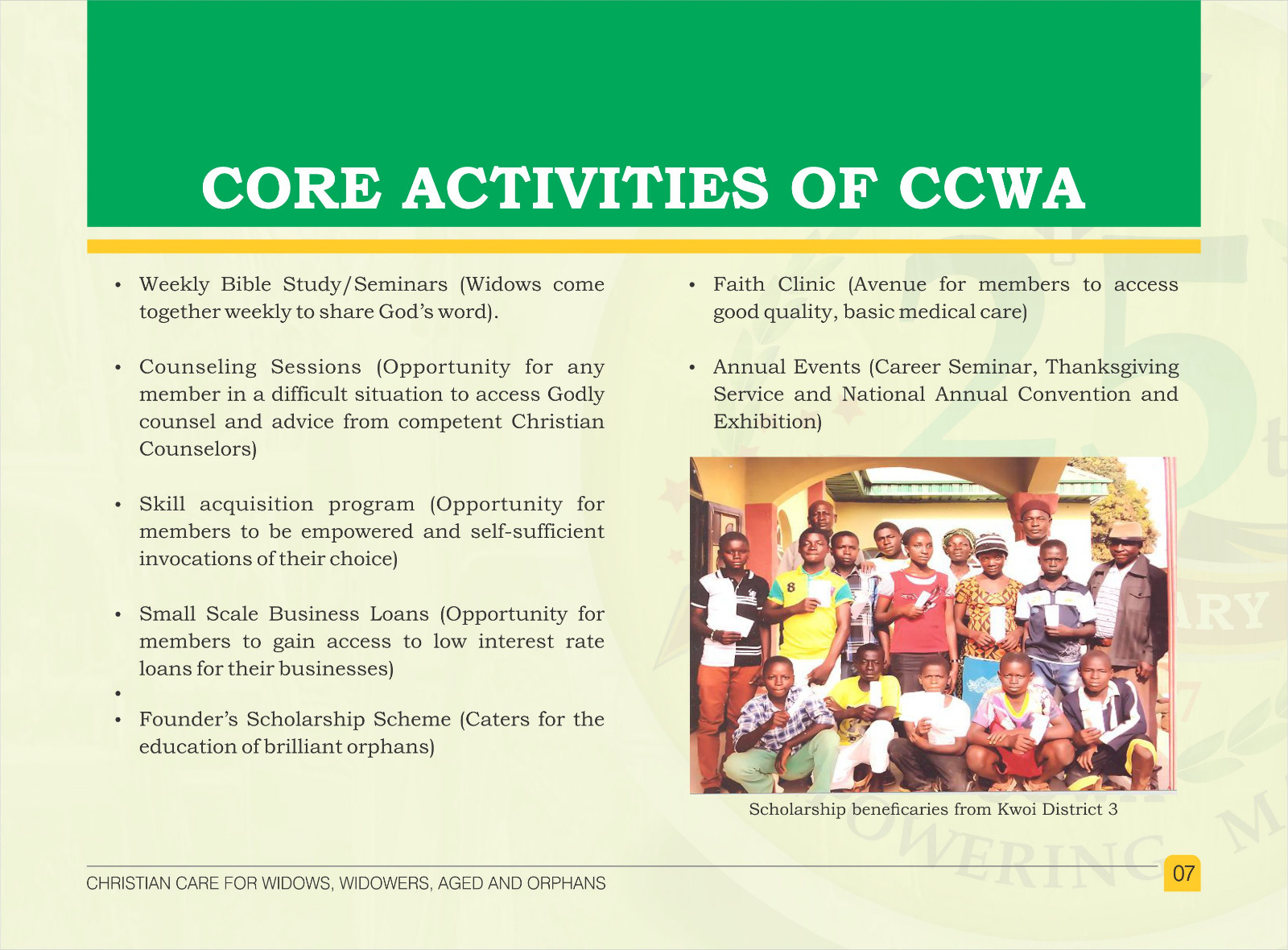 CORE ACTIVITIES OF CCWA

• Weekly Bible Study/Seminars (Widows come together weekly to share God's word).

• Counseling Sessions (Opportunity for any member in a difficult situation to access Godly counsel and advice from competent Christian Counselors)

• Skill acquisition program (Opportunity for members to be empowered and self-sufficient invocations of their choice)

• Small Scale Business Loans (Opportunity for members to gain access to low interest rate loans for their businesses)

•

• Founder's Scholarship Scheme (Caters for the education of brilliant orphans)

• Faith Clinic (Avenue for members to access good quality, basic medical care)

• Annual Events (Career Seminar, Thanksgiving Service and National Annual Convention and Exhibition)

Scholarship beneficaries from Kwoi District 3

CHRISTIAN CARE FOR WIDOWS, WIDOWERS, AGED AND ORPHANS

07